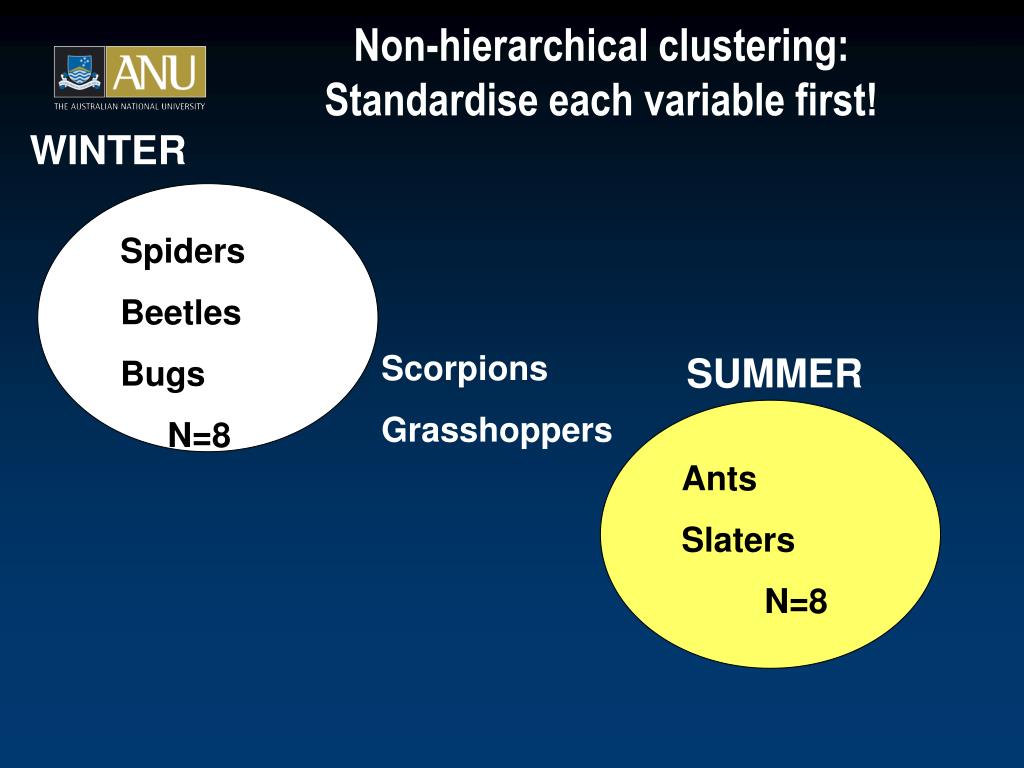 ANU
THE AUSTRALIAN NATIONAL UNIVERSITY

Non-hierarchical clustering:
Standardise each variable first!

WINTER

Spiders
Beetles
Bugs
N=8

Scorpions
Grasshoppers

SUMMER

Ants
Slaters
N=8